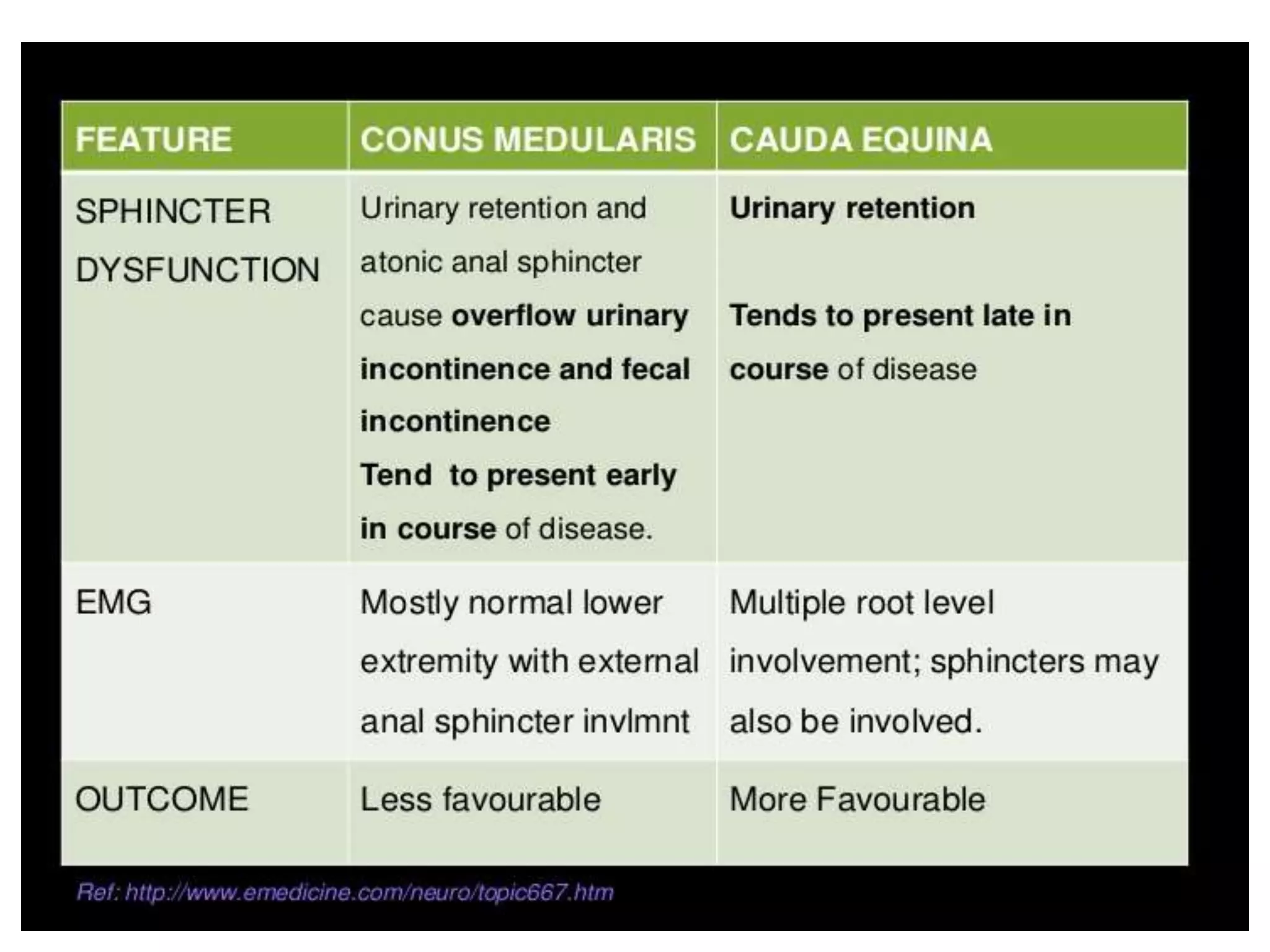 | FEATURE | CONUS MEDULARIS | CAUDA EQUINA |
|---|---|---|
| SPHINCTER DYSFUNCTION | Urinary retention and atonic anal sphincter cause overflow urinary incontinence and fecal incontinence Tend to present early in course of disease. | Urinary retention Tends to present late in course of disease |
| EMG | Mostly normal lower extremity with external anal sphincter invlmnt | Multiple root level involvement; sphincters may also be involved. |
| OUTCOME | Less favourable | More Favourable |

Ref: http://www.emedicine.com/neuro/topic667.htm